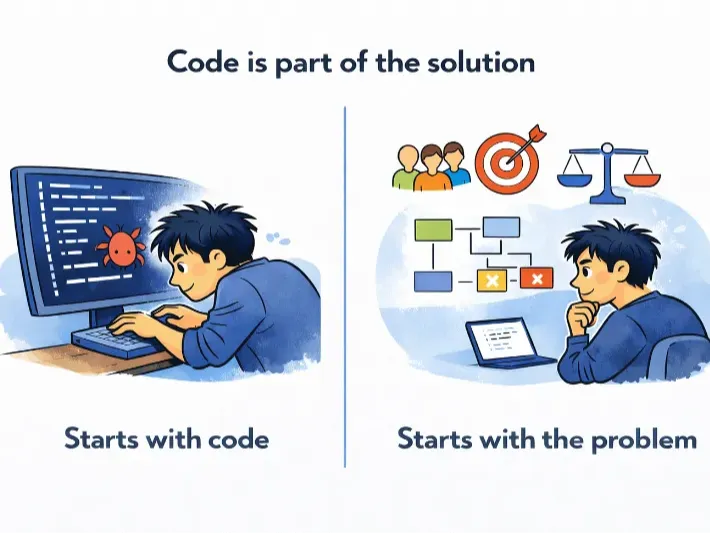 Code is part of the solution

Starts with code

Starts with the problem